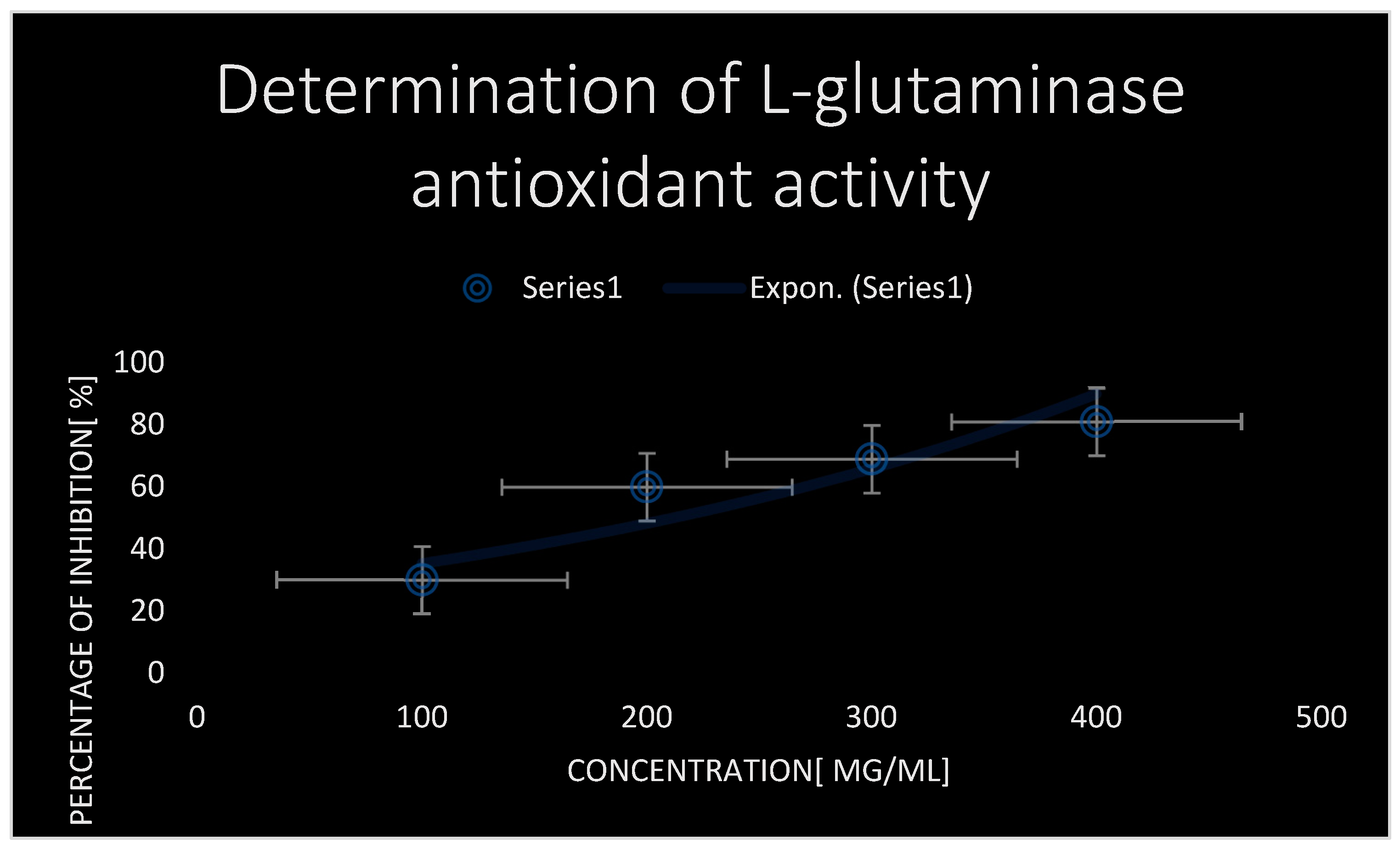 Determination of L-glutaminase antioxidant activity

Series1
Expon. (Series1)

PERCENTAGE OF INHIBITION[ %]

100
80
60
40
20
0

0
100
200
300
400
500

CONCENTRATION[ MG/ML]